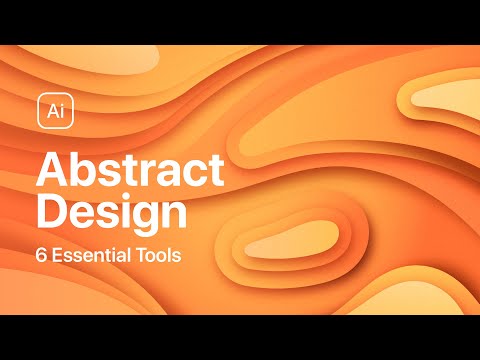 Ai

Abstract Design

6 Essential Tools